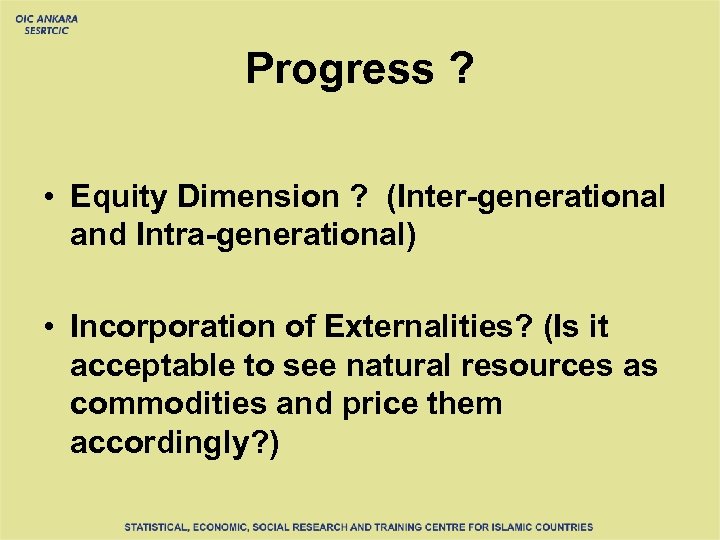 OIC ANKARA
SESRTCIC

Progress ?

• Equity Dimension ? (Inter-generational and Intra-generational)

• Incorporation of Externalities? (Is it acceptable to see natural resources as commodities and price them accordingly?)

STATISTICAL, ECONOMIC, SOCIAL RESEARCH AND TRAINING CENTRE FOR ISLAMIC COUNTRIES